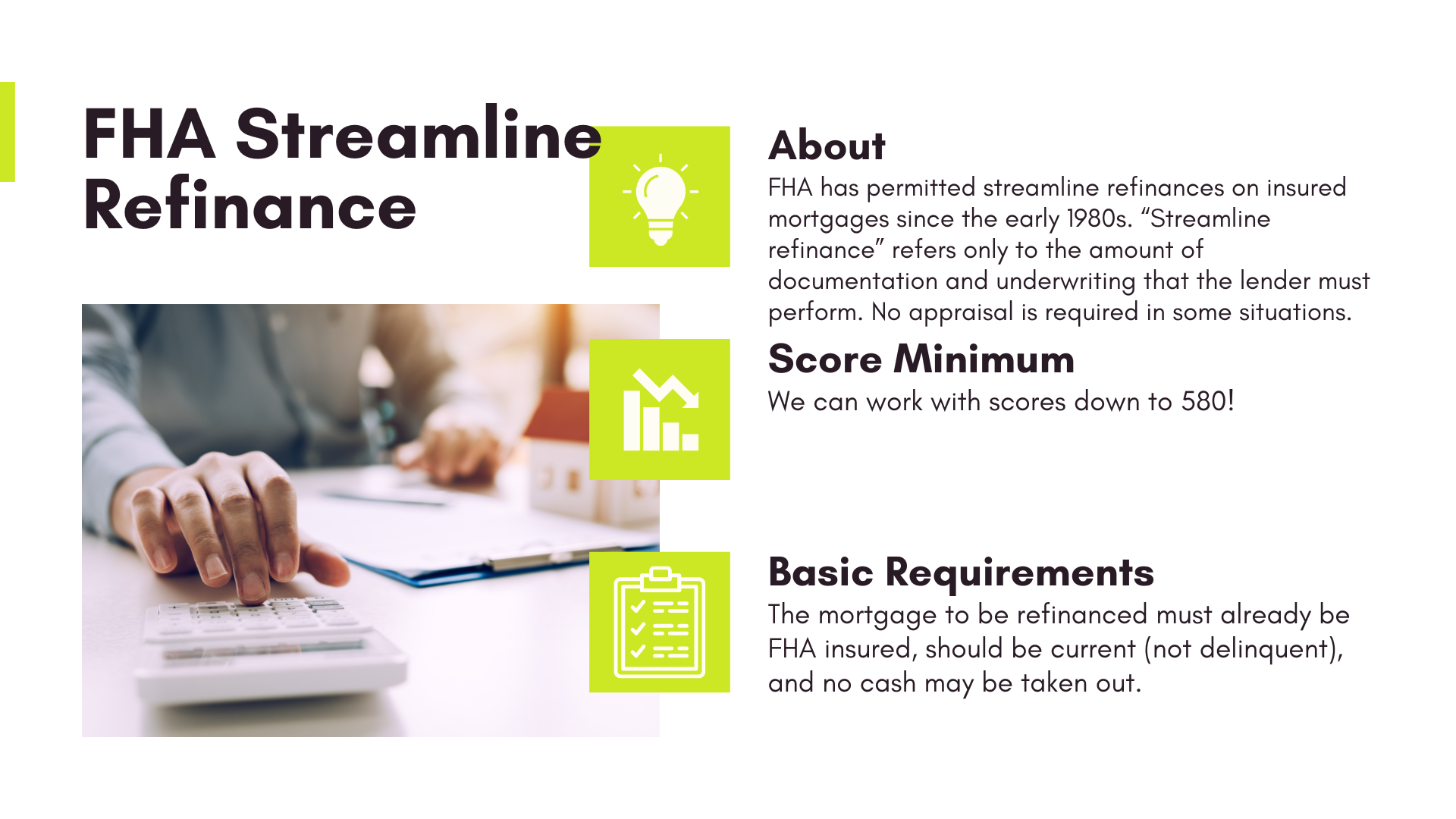 FHA Streamline Refinance

About
FHA has permitted streamline refinances on insured mortgages since the early 1980s. “Streamline refinance” refers only to the amount of documentation and underwriting that the lender must perform. No appraisal is required in some situations.

Score Minimum
We can work with scores down to 580!

Basic Requirements
The mortgage to be refinanced must already be FHA insured, should be current (not delinquent), and no cash may be taken out.